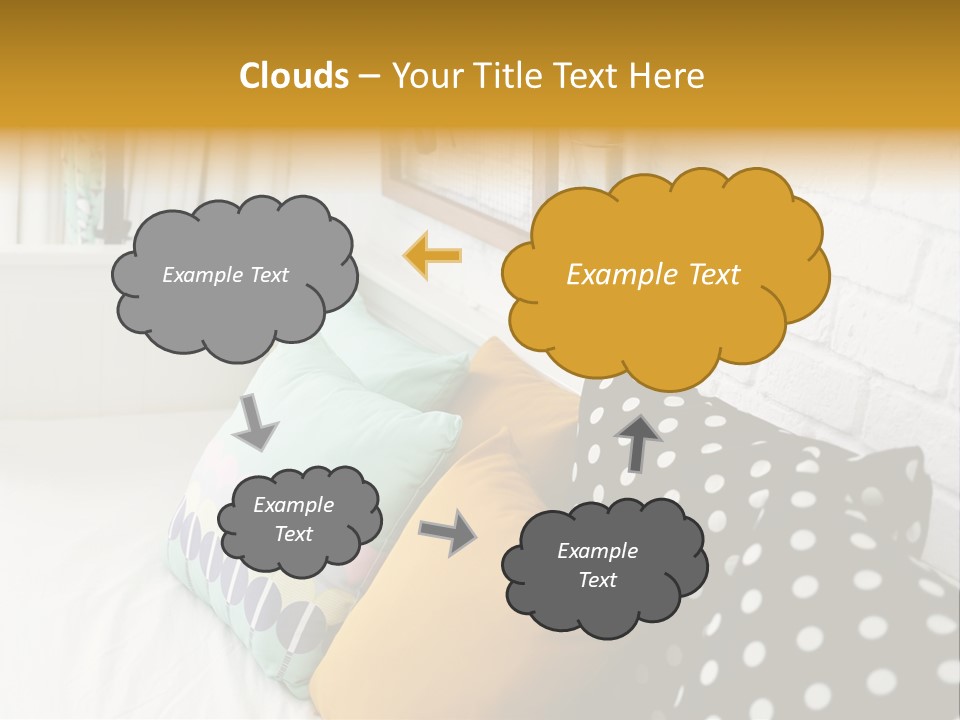 Clouds – Your Title Text Here

Example Text

Example Text

Example Text

Example Text